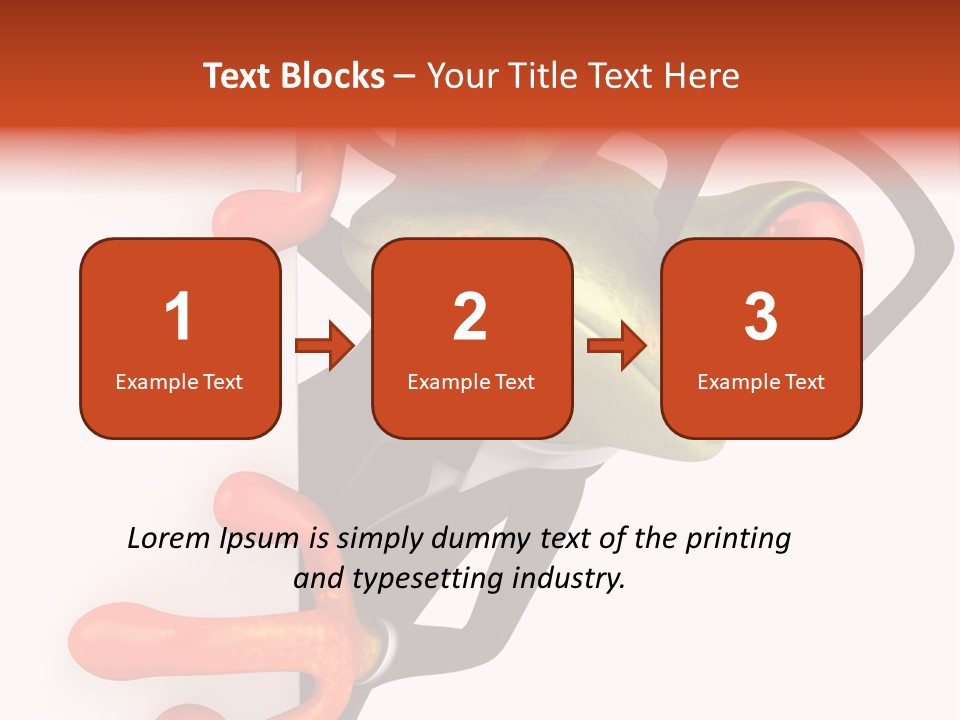 Text Blocks – Your Title Text Here

1
Example Text

2
Example Text

3
Example Text

Lorem Ipsum is simply dummy text of the printing and typesetting industry.